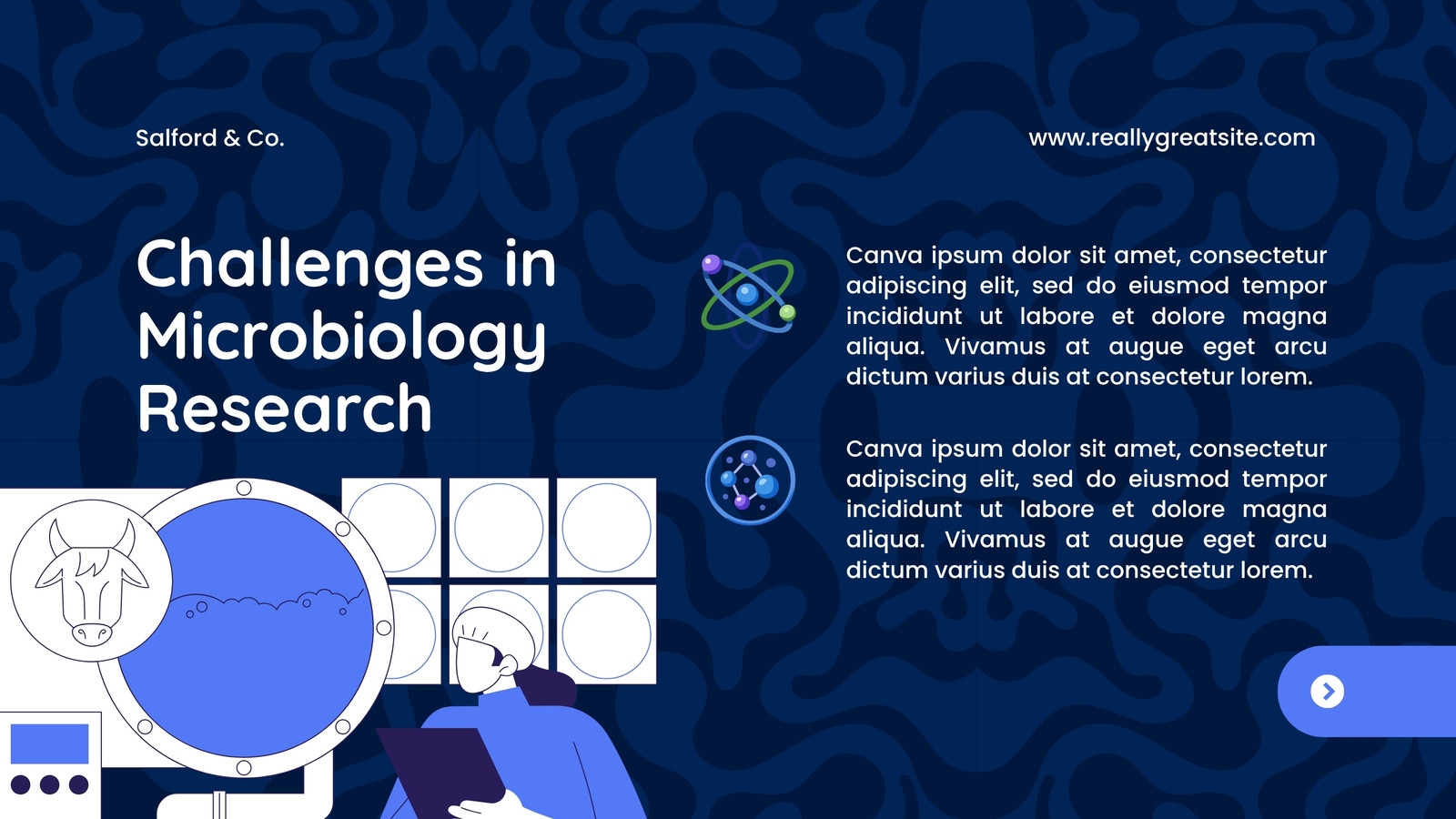 Salford & Co.

www.reallygreatsite.com

Challenges in Microbiology Research

Canva ipsum dolor sit amet, consectetur adipiscing elit, sed do eiusmod tempor incididunt ut labore et dolore magna aliqua. Vivamus at augue eget arcu dictum varius duis at consectetur lorem.

Canva ipsum dolor sit amet, consectetur adipiscing elit, sed do eiusmod tempor incididunt ut labore et dolore magna aliqua. Vivamus at augue eget arcu dictum varius duis at consectetur lorem.